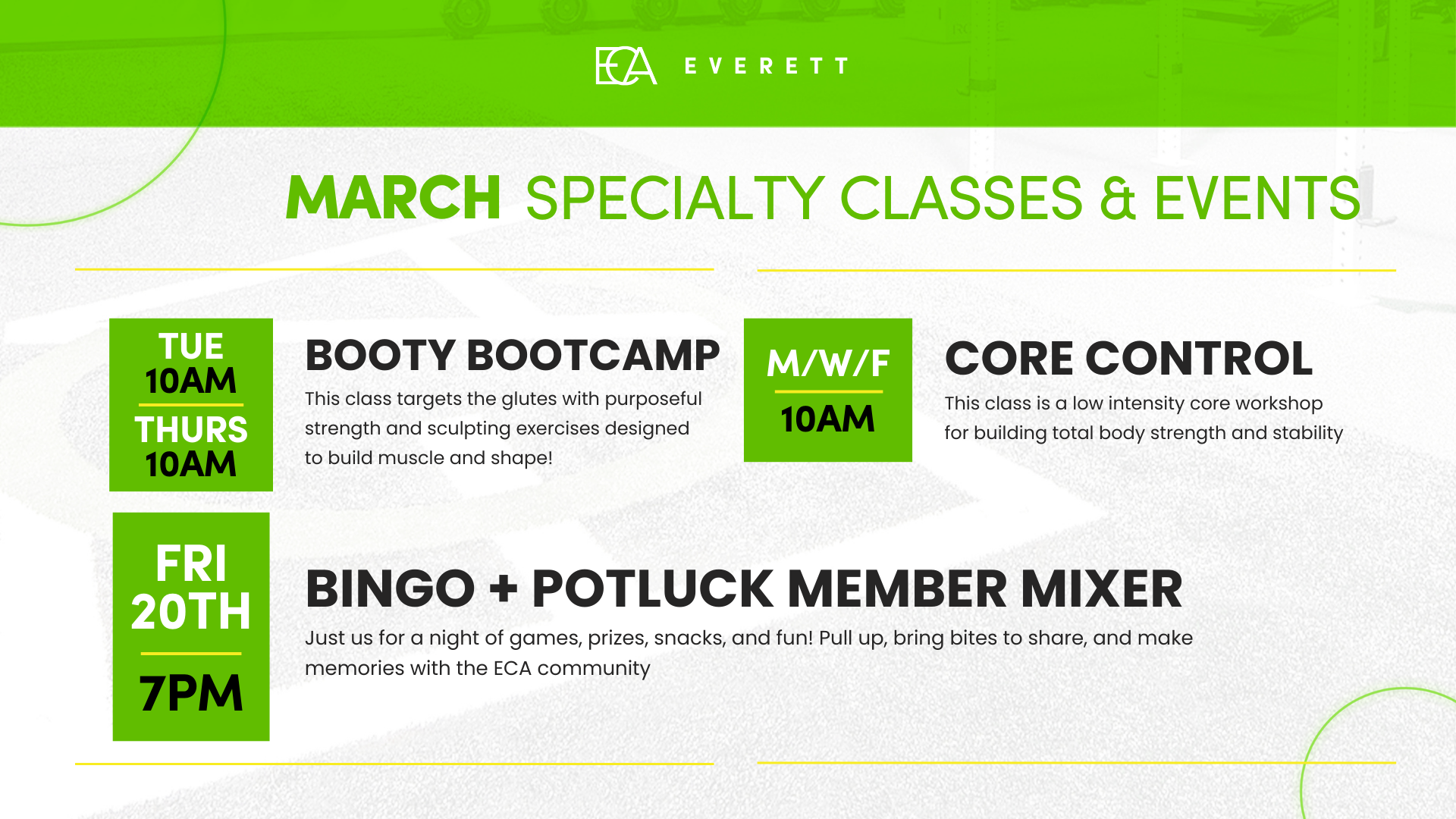 ECA EVERETT

MARCH SPECIALTY CLASSES & EVENTS

TUE 10AM

THURS 10AM

BOOTY BOOTCAMP

This class targets the glutes with purposeful strength and sculpting exercises designed to build muscle and shape!

M/W/F

10AM

CORE CONTROL

This class is a low intensity core workshop for building total body strength and stability

FRI 20TH

7PM

BINGO + POTLUCK MEMBER MIXER

Just us for a night of games, prizes, snacks, and fun! Pull up, bring bites to share, and make memories with the ECA community